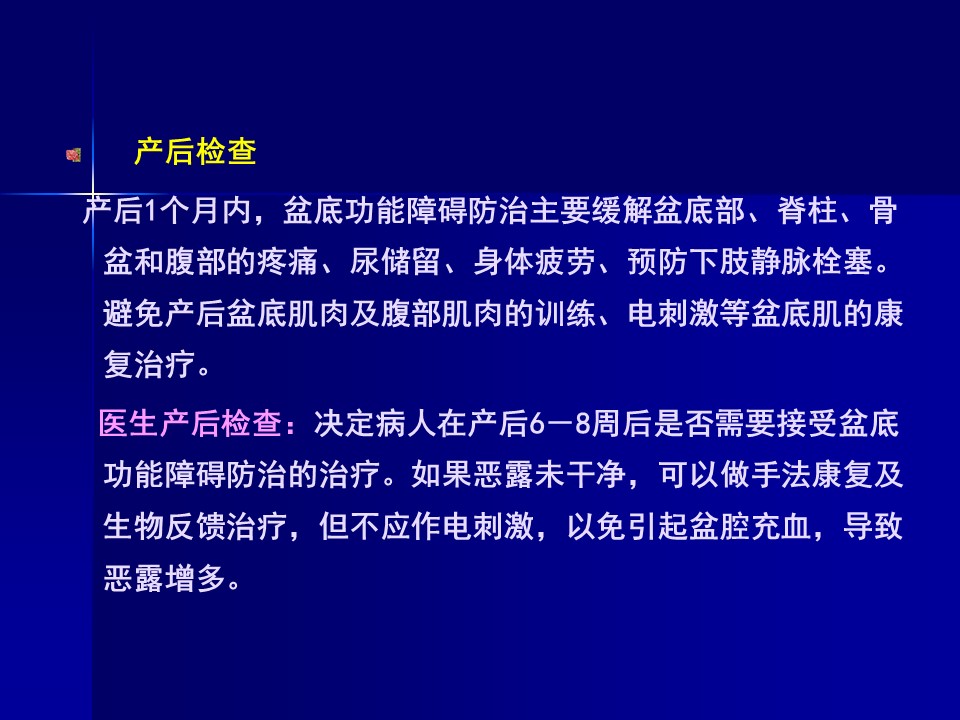 产后检查

产后1个月内，盆底功能障碍防治主要缓解盆底部、脊柱、骨盆和腹部的疼痛、尿储留、身体疲劳、预防下肢静脉栓塞。避免产后盆底肌肉及腹部肌肉的训练、电刺激等盆底肌的康复治疗。

医生产后检查：决定病人在产后6－8周后是否需要接受盆底功能障碍防治的治疗。如果恶露未干净，可以做手法康复及生物反馈治疗，但不应作电刺激，以免引起盆腔充血，导致恶露增多。